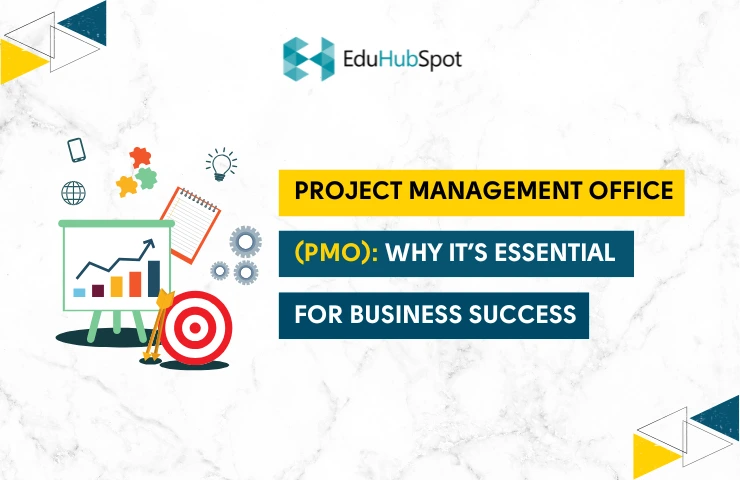 EduHubSpot

PROJECT MANAGEMENT OFFICE (PMO): WHY IT'S ESSENTIAL FOR BUSINESS SUCCESS